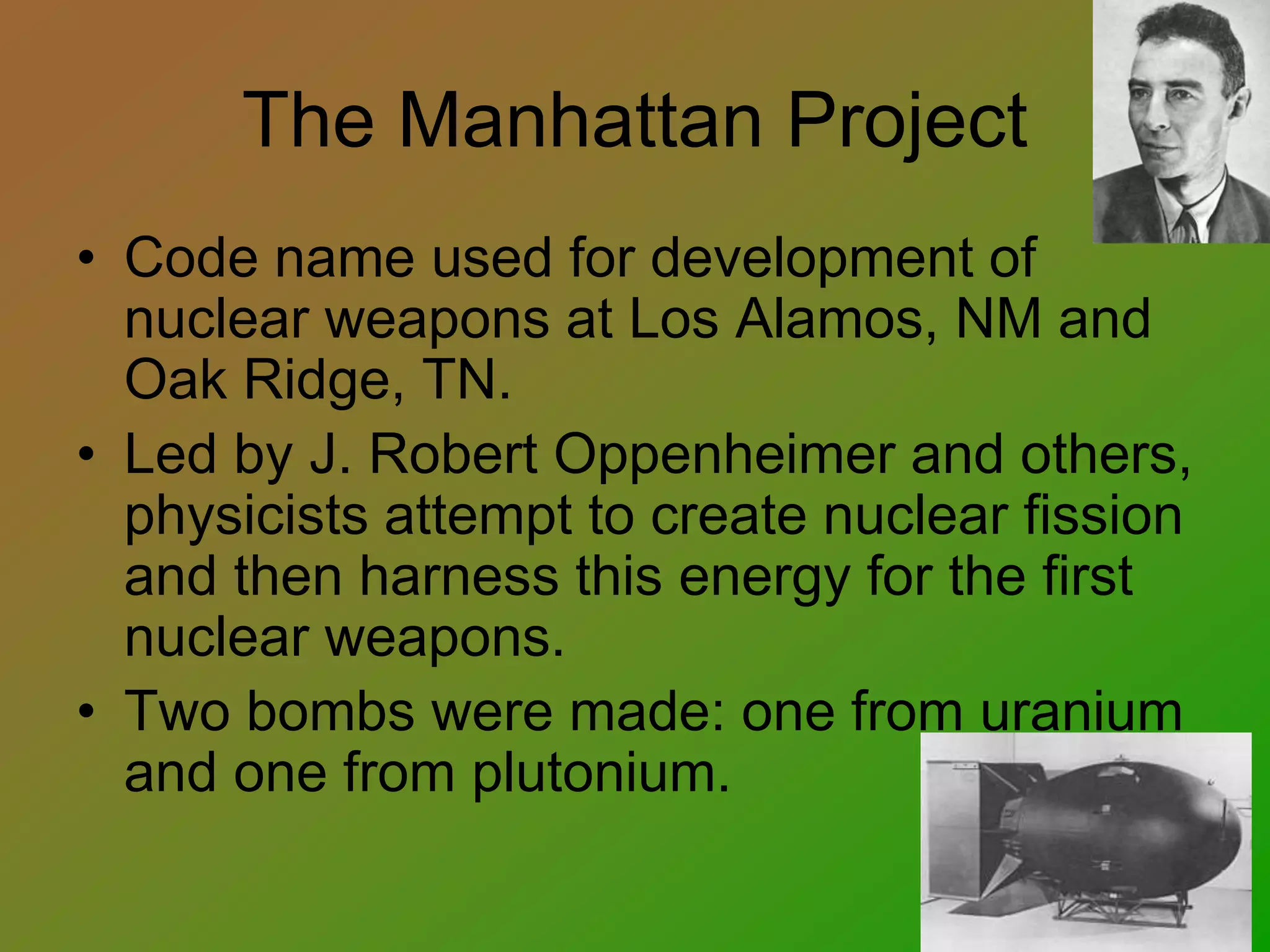 The Manhattan Project

• Code name used for development of nuclear weapons at Los Alamos, NM and Oak Ridge, TN.
• Led by J. Robert Oppenheimer and others, physicists attempt to create nuclear fission and then harness this energy for the first nuclear weapons.
• Two bombs were made: one from uranium and one from plutonium.